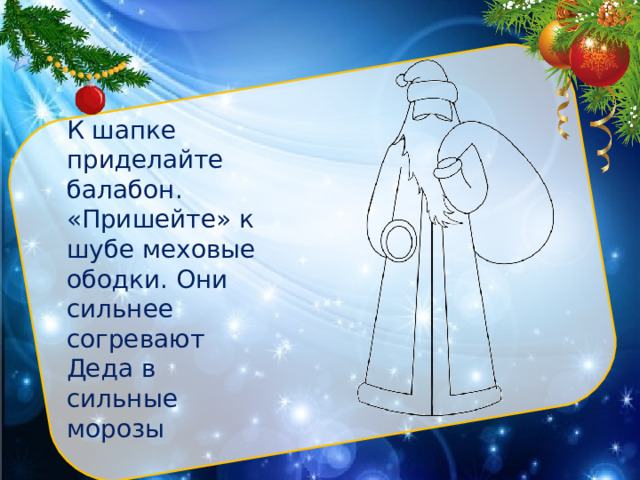 К шапке приделайте балабон. «Пришейте» к шубе меховые ободки. Они сильнее согревают Деда в сильные морозы